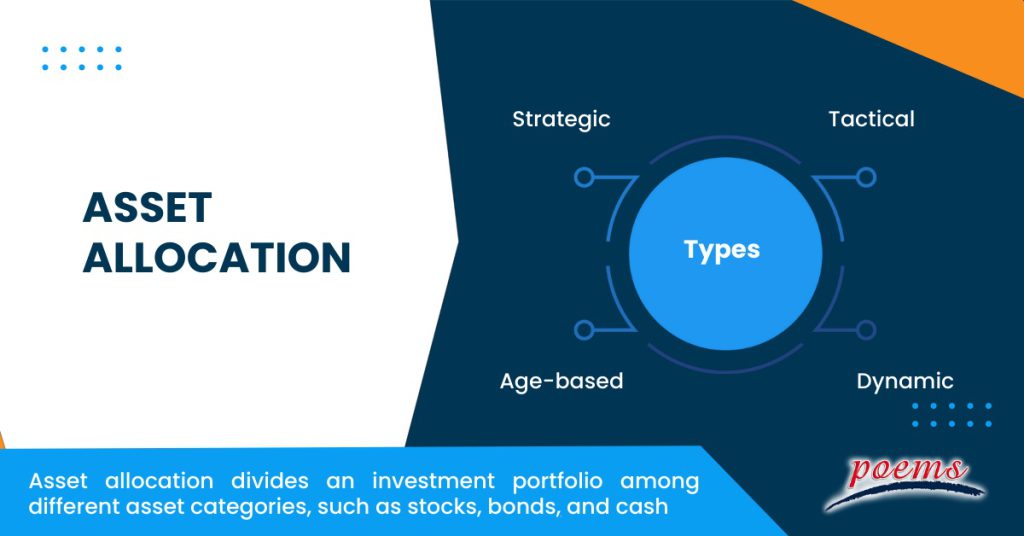 ASSET ALLOCATION

Strategic

Tactical

Types

Age-based

Dynamic

Asset allocation divides an investment portfolio among different asset categories, such as stocks, bonds, and cash

poems